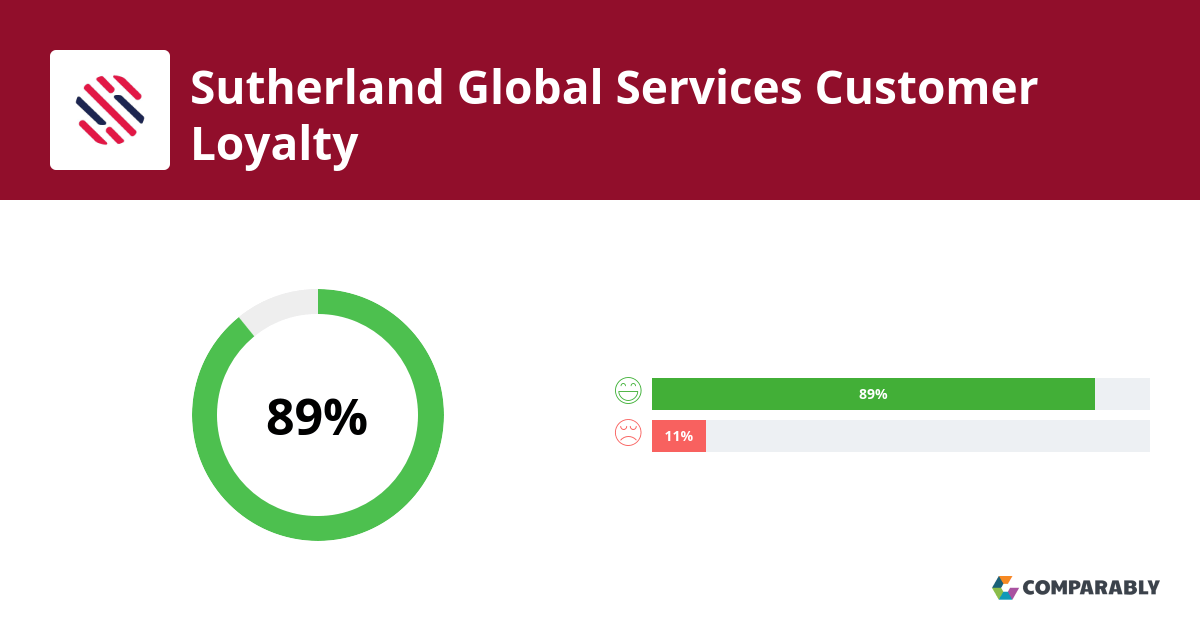 Sutherland Global Services Customer Loyalty

89%

89%

11%

COMPARABLY